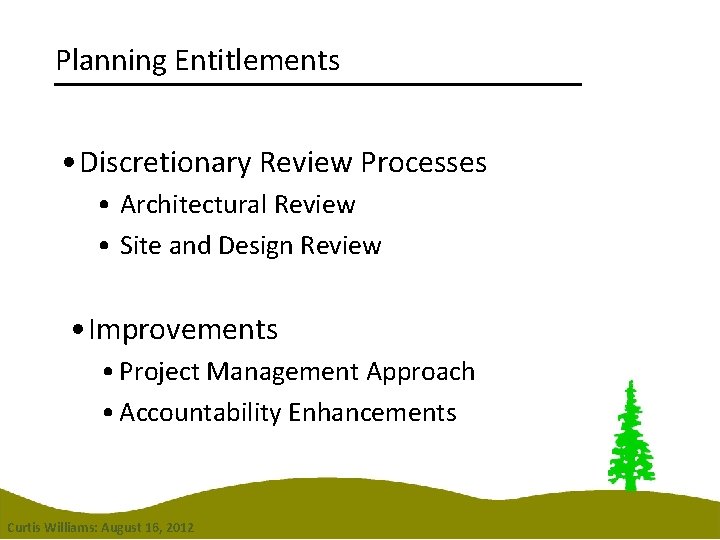 Planning Entitlements

• Discretionary Review Processes
  • Architectural Review
  • Site and Design Review

• Improvements
  • Project Management Approach
  • Accountability Enhancements

Curtis Williams: August 16, 2012